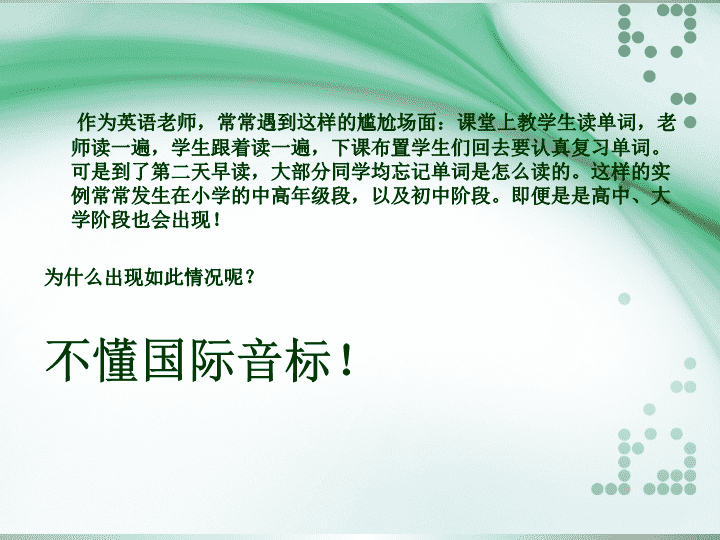 作为英语老师，常常遇到这样的尴尬场面：课堂上教学生读单词，老师读一遍，学生跟着读一遍，下课布置学生们回去要认真复习单词。可是到了第二天早读，大部分同学均忘记单词是怎么读的。这样的实例常常发生在小学的中高年级段，以及初中阶段。即便是是高中、大学阶段也会出现！

为什么出现如此情况呢？

不懂国际音标！